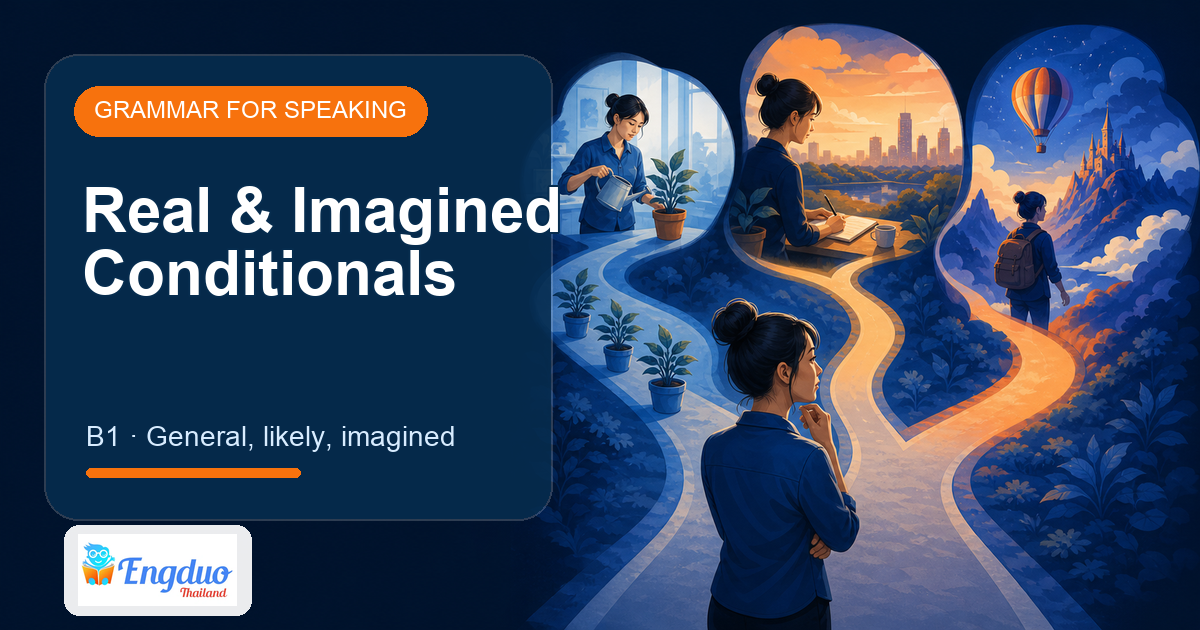 GRAMMAR FOR SPEAKING

Real & Imagined Conditionals

B1 · General, likely, imagined

Engduo
Thailand